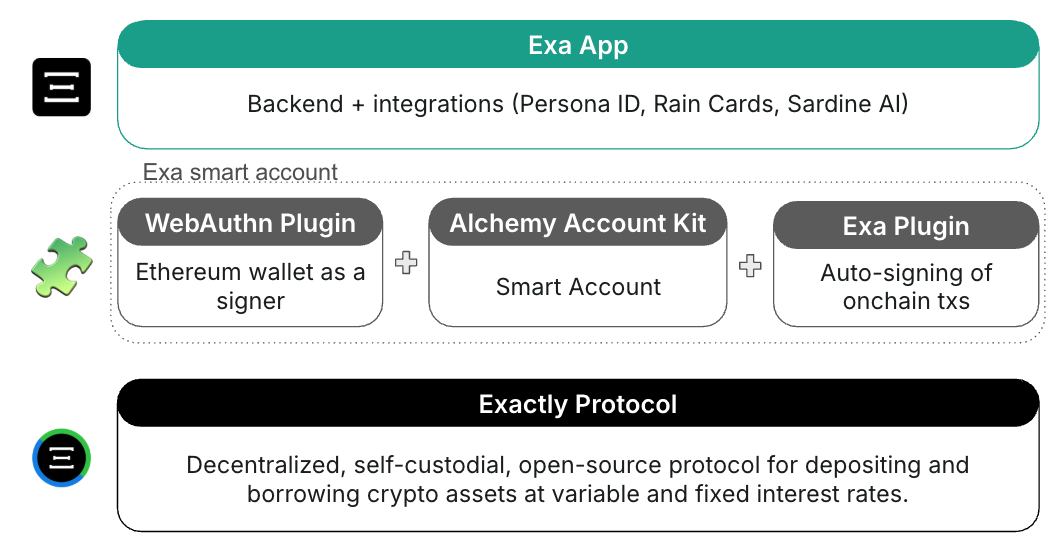 Exa App

Backend + integrations (Persona ID, Rain Cards, Sardine AI)

Exa smart account

WebAuthn Plugin

Ethereum wallet as a signer

Alchemy Account Kit

Smart Account

Exa Plugin

Auto-signing of onchain txs

Exactly Protocol

Decentralized, self-custodial, open-source protocol for depositing and borrowing crypto assets at variable and fixed interest rates.